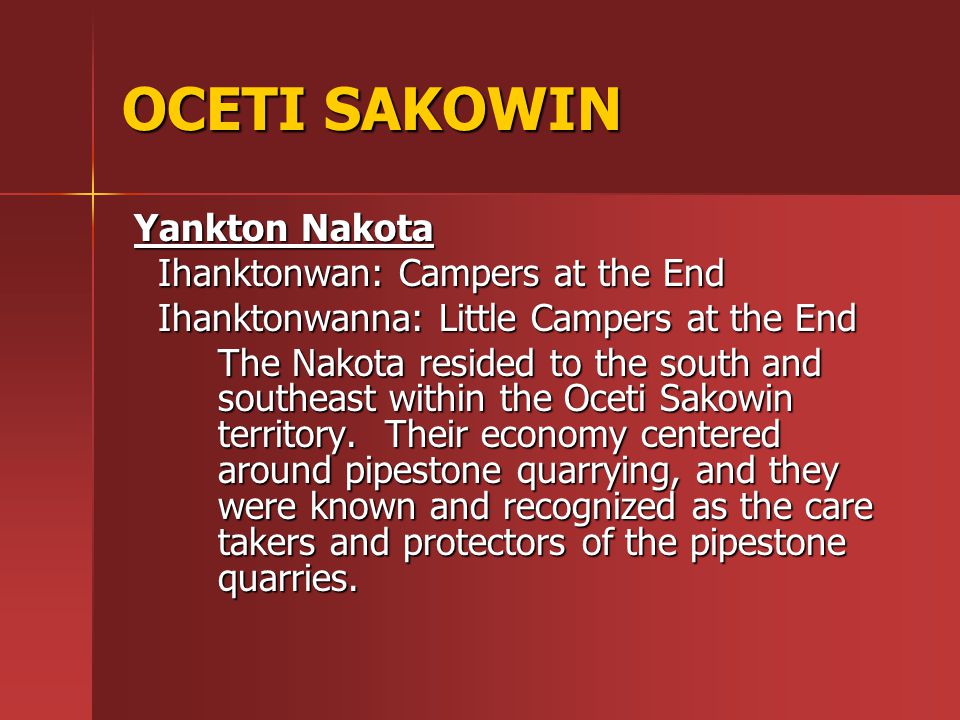 OCETI SAKOWIN

Yankton Nakota

Ihanktonwan: Campers at the End

Ihanktonwanna: Little Campers at the End

The Nakota resided to the south and southeast within the Oceti Sakowin territory. Their economy centered around pipestone quarrying, and they were known and recognized as the care takers and protectors of the pipestone quarries.